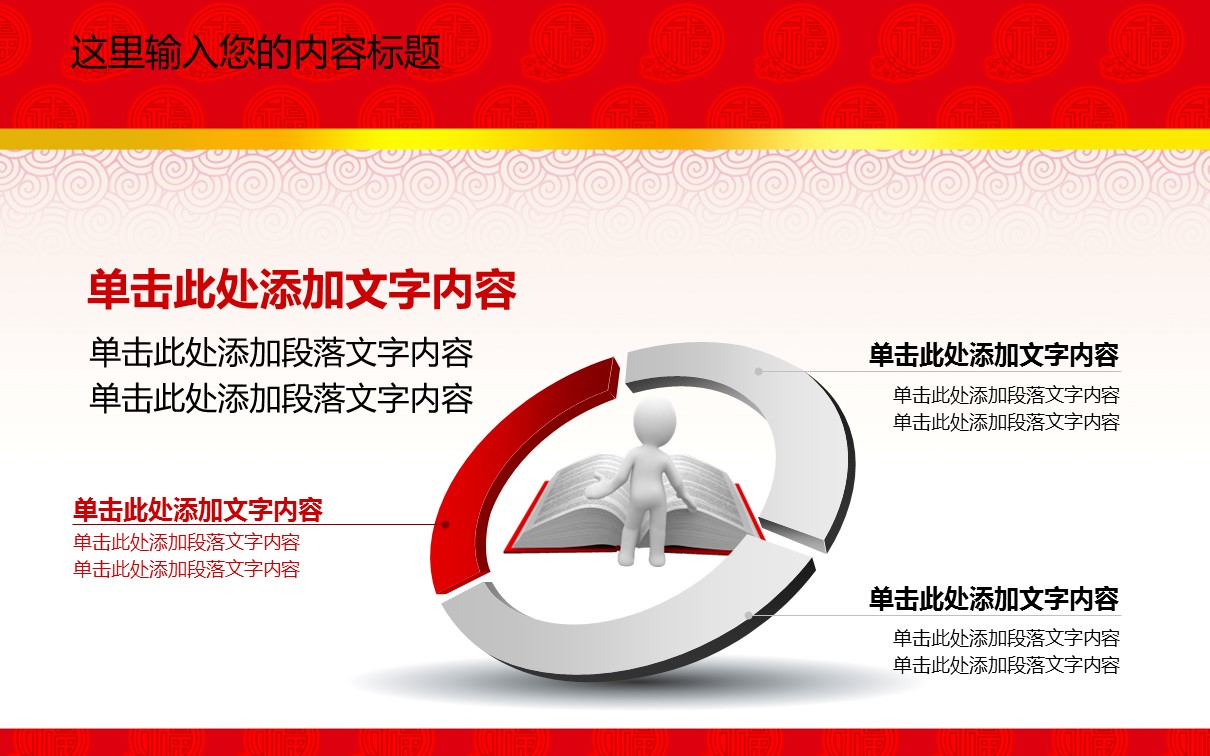 这里输入您的内容标题

单击此处添加文字内容

单击此处添加段落文字内容
单击此处添加段落文字内容

单击此处添加文字内容
单击此处添加段落文字内容
单击此处添加段落文字内容

单击此处添加文字内容
单击此处添加段落文字内容
单击此处添加段落文字内容

单击此处添加文字内容
单击此处添加段落文字内容
单击此处添加段落文字内容